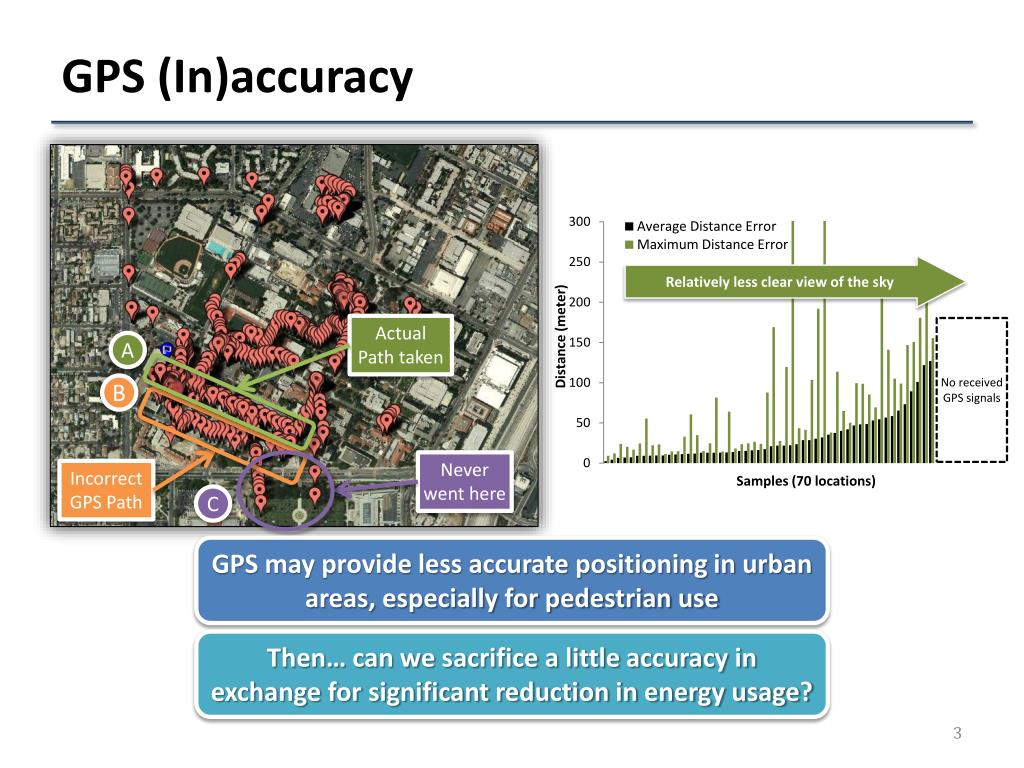 GPS (In)accuracy

A

B

C

Actual Path taken

Incorrect GPS Path

Never went here

300
250
200
150
100
50
0

Distance (meter)

Average Distance Error
Maximum Distance Error

Relatively less clear view of the sky

No received GPS signals

Samples (70 locations)

GPS may provide less accurate positioning in urban areas, especially for pedestrian use

Then… can we sacrifice a little accuracy in exchange for significant reduction in energy usage?

3